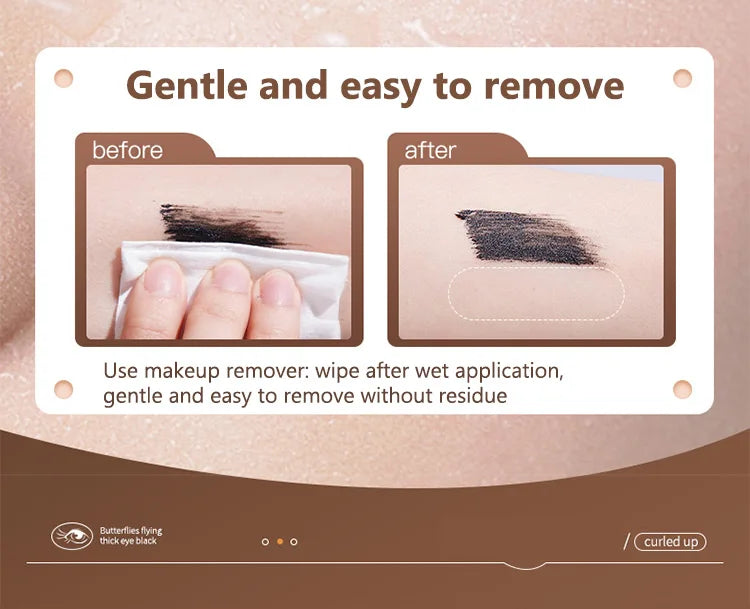 Gentle and easy to remove

before

after

Use makeup remover: wipe after wet application, gentle and easy to remove without residue

Butterflies flying thick eye black

/ curled up